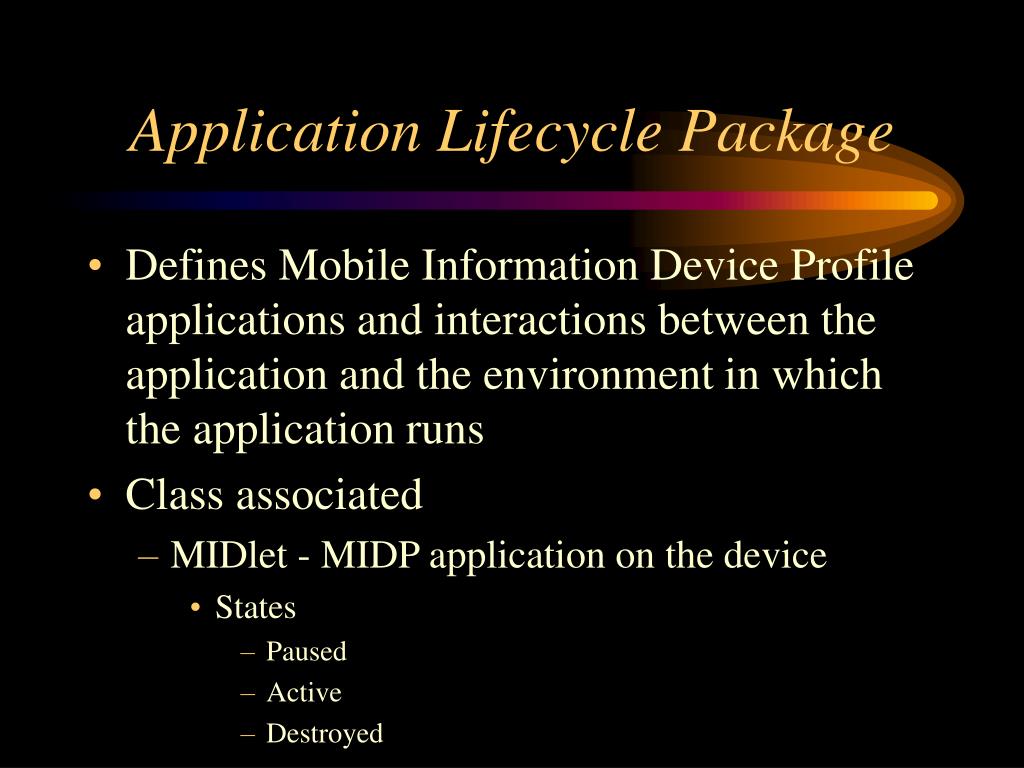 Application Lifecycle Package

• Defines Mobile Information Device Profile applications and interactions between the application and the environment in which the application runs
• Class associated
– MIDlet - MIDP application on the device
• States
– Paused
– Active
– Destroyed